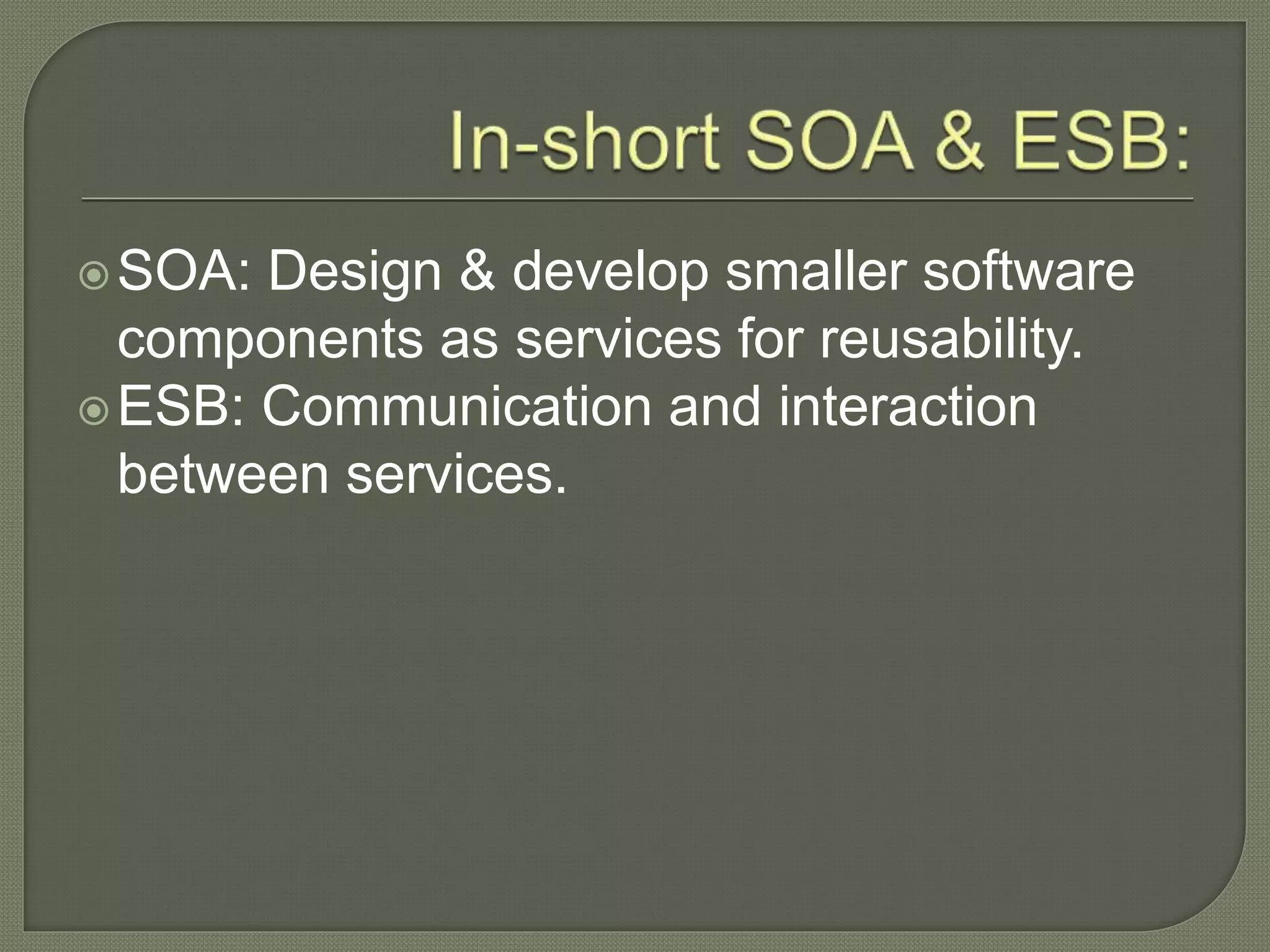 In-short SOA & ESB:

SOA: Design & develop smaller software components as services for reusability.

ESB: Communication and interaction between services.